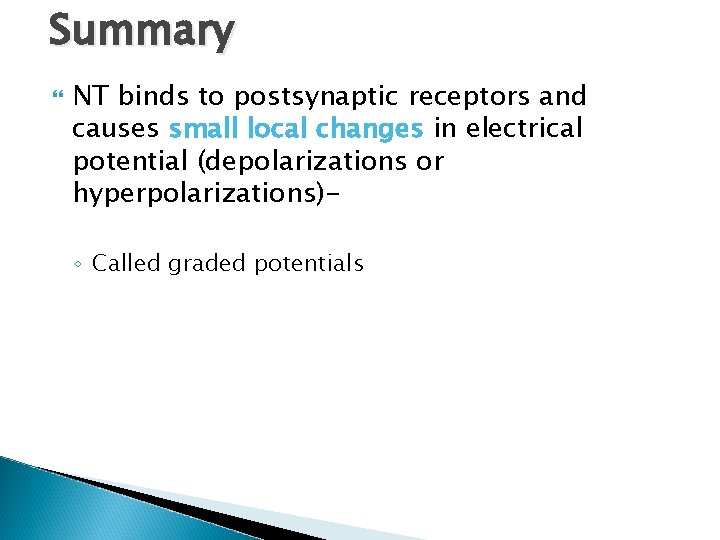 Summary

NT binds to postsynaptic receptors and causes small local changes in electrical potential (depolarizations or hyperpolarizations)-

◦ Called graded potentials